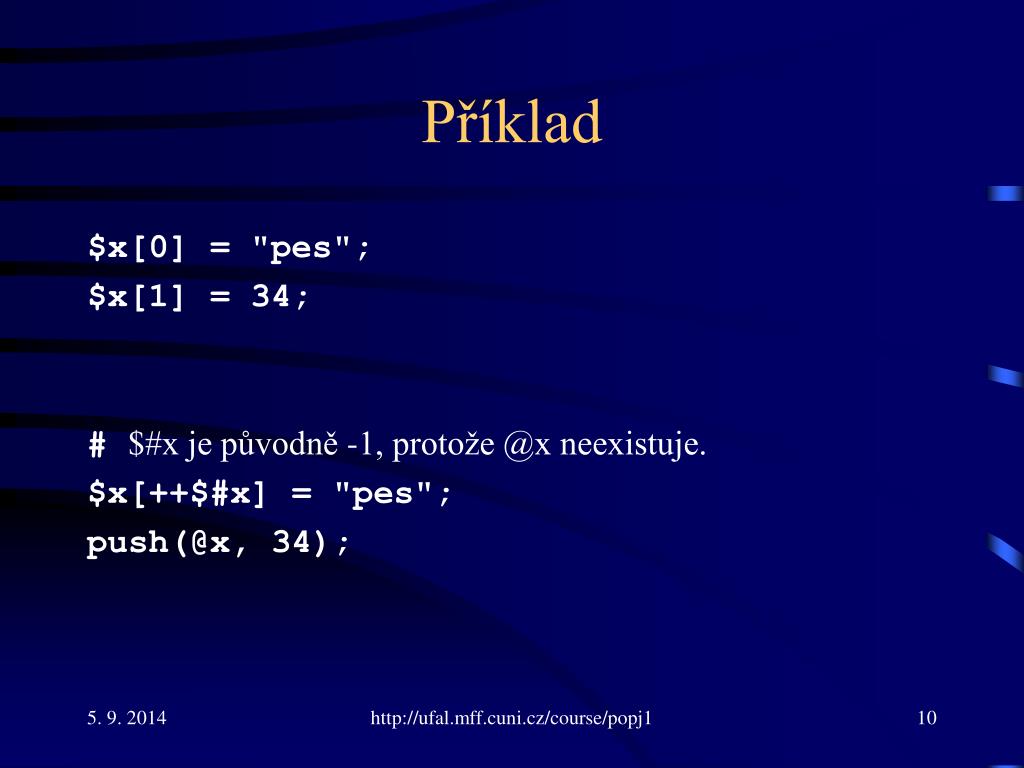 Příklad

$x[0] = "pes";
$x[1] = 34;

# $#x je původně -1, protože @x neexistuje.
$x[++$#x] = "pes";
push(@x, 34);

5. 9. 2014

http://ufal.mff.cuni.cz/course/popj1

10